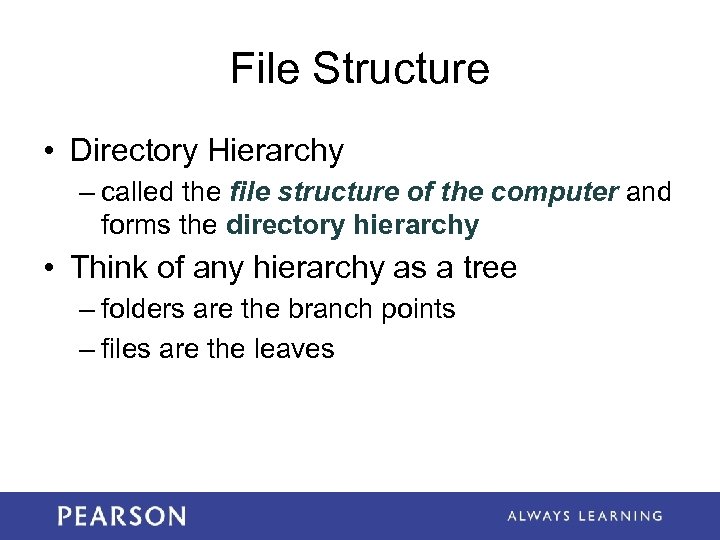 File Structure

• Directory Hierarchy
– called the file structure of the computer and forms the directory hierarchy

• Think of any hierarchy as a tree
– folders are the branch points
– files are the leaves

PEARSON

ALWAYS LEARNING